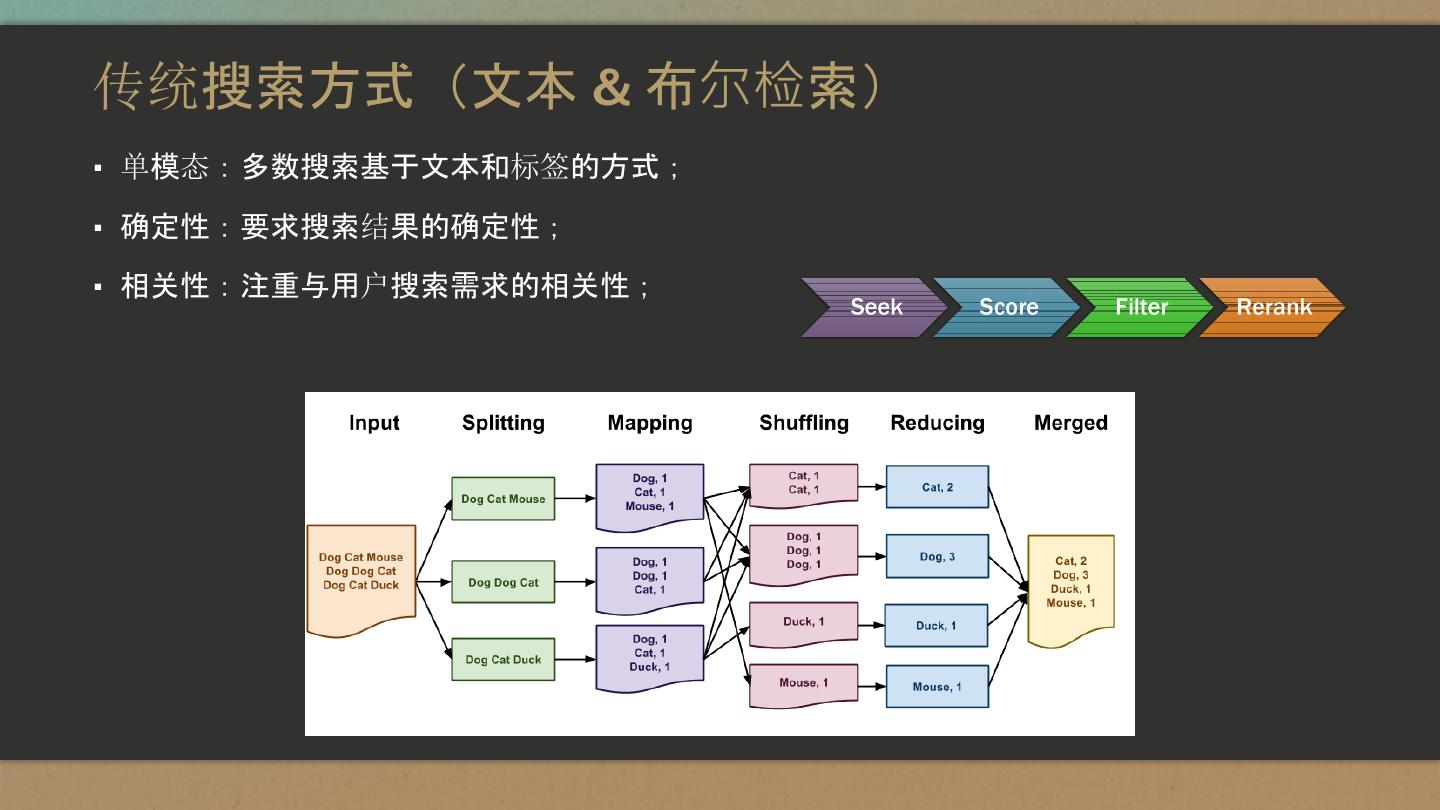 传统搜索方式（文本 & 布尔检索）

▪ 单模态：多数搜索基于文本和标签的方式；

▪ 确定性：要求搜索结果的确定性；

▪ 相关性：注重与用户搜索需求的相关性；

Seek
Score
Filter
Rerank

Input
Splitting
Mapping
Shuffling
Reducing
Merged

Dog Cat Mouse
Dog Dog Cat
Dog Cat Duck

Dog Cat Mouse
Dog Dog Cat
Dog Cat Duck

Dog, 1
Cat, 1
Mouse, 1

Dog, 1
Dog, 1
Cat, 1

Dog, 1
Cat, 1
Duck, 1

Cat, 1
Cat, 1

Dog, 1
Dog, 1
Dog, 1

Duck, 1

Mouse, 1

Cat, 2

Dog, 3

Duck, 1

Mouse, 1

Cat, 2
Dog, 3
Duck, 1
Mouse, 1